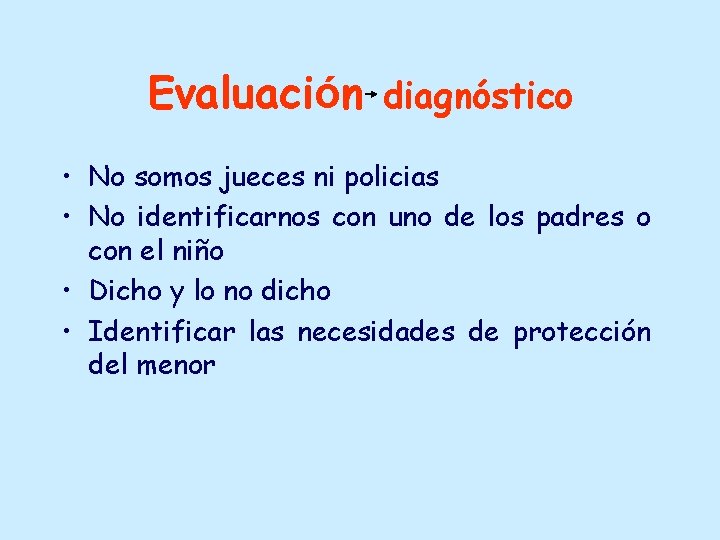 Evaluación→diagnóstico

• No somos jueces ni policias
• No identificarnos con uno de los padres o con el niño
• Dicho y lo no dicho
• Identificar las necesidades de protección del menor